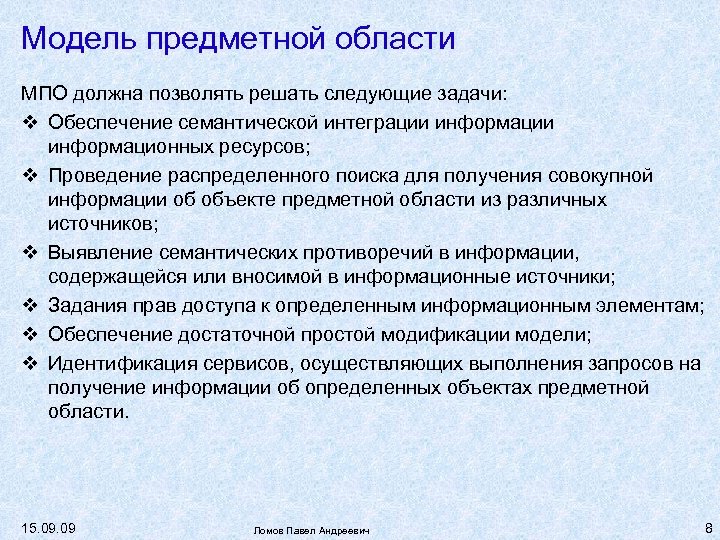 Модель предметной области

МПО должна позволять решать следующие задачи:

❖ Обеспечение семантической интеграции информации информационных ресурсов;
❖ Проведение распределенного поиска для получения совокупной информации об объекте предметной области из различных источников;
❖ Выявление семантических противоречий в информации, содержащейся или вносимой в информационные источники;
❖ Задания прав доступа к определенным информационным элементам;
❖ Обеспечение достаточной простой модификации модели;
❖ Идентификация сервисов, осуществляющих выполнения запросов на получение информации об определенных объектах предметной области.

15.09.09
Ломов Павел Андреевич
8